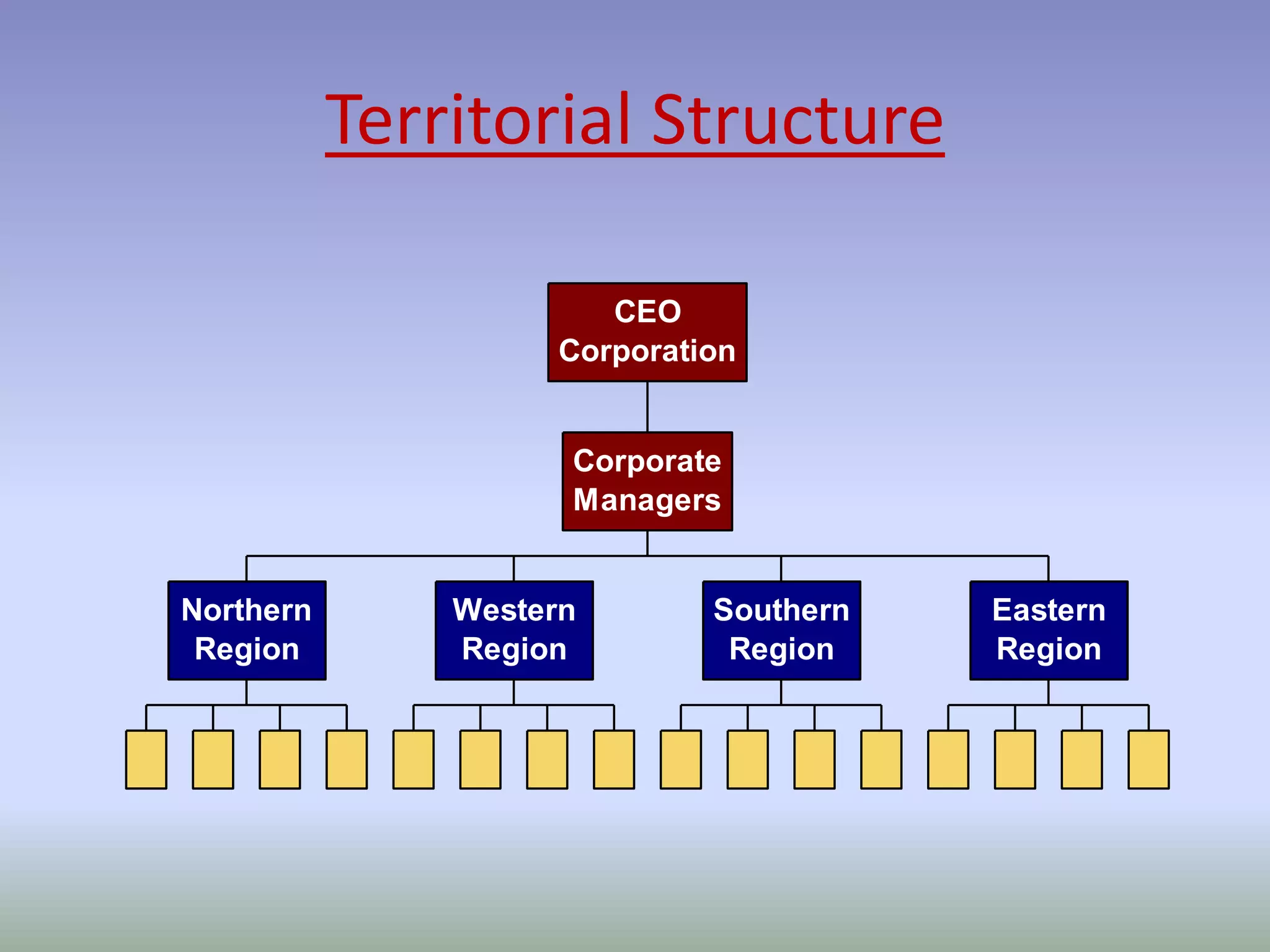 Territorial Structure

CEO
Corporation

Corporate
Managers

Northern
Region

Western
Region

Southern
Region

Eastern
Region